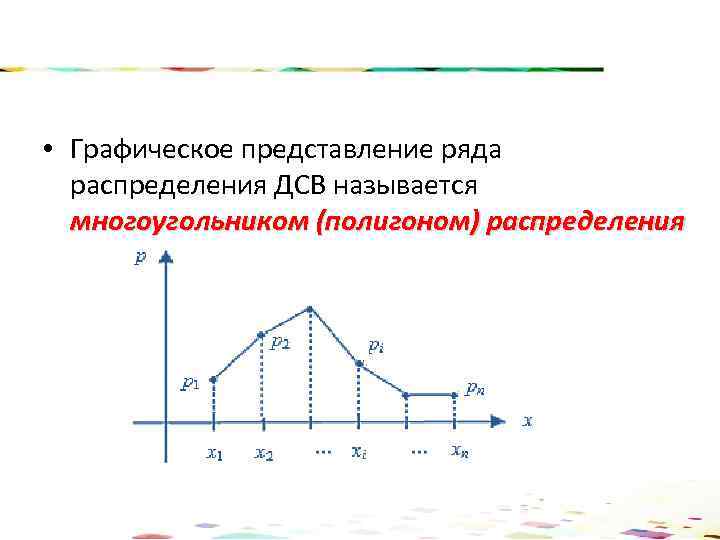 • Графическое представление ряда распределения ДСВ называется **многоугольником (полигоном) распределения**

$p$

$p_1$

$p_2$

$p_i$

$p_n$

$x$

$x_1$ $x_2$ ... $x_i$ ... $x_n$